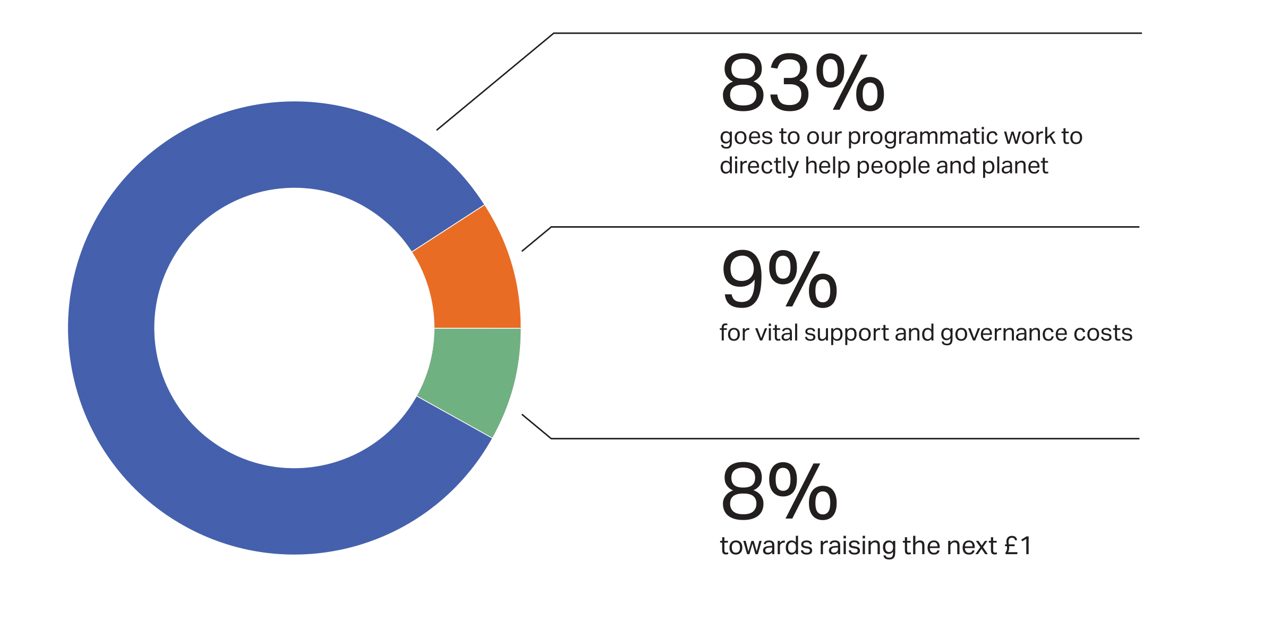 83%
goes to our programmatic work to directly help people and planet

9%
for vital support and governance costs

8%
towards raising the next £1